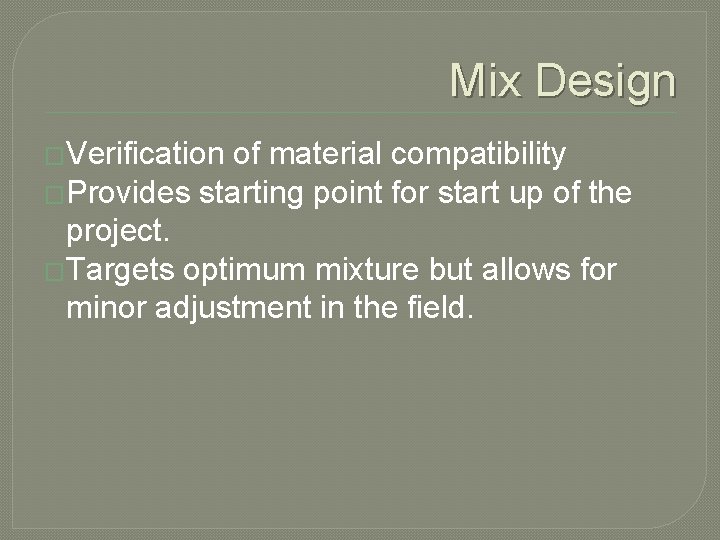 Mix Design

Verification of material compatibility

Provides starting point for start up of the project.

Targets optimum mixture but allows for minor adjustment in the field.